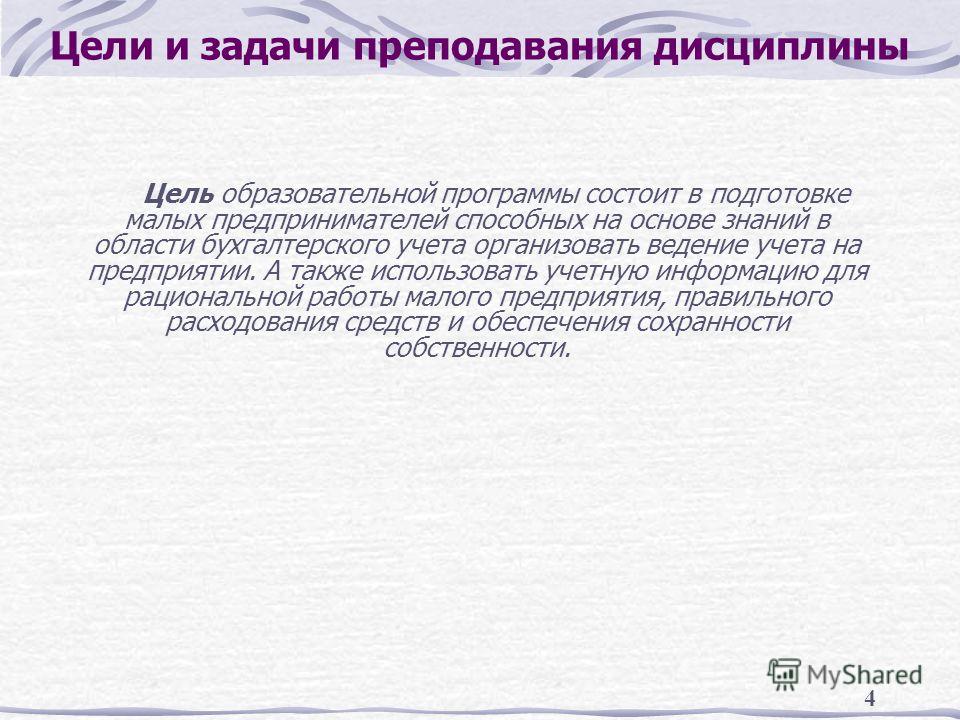 Цели и задачи преподавания дисциплины

Цель образовательной программы состоит в подготовке малых предпринимателей способных на основе знаний в области бухгалтерского учета организовать ведение учета на предприятии. А также использовать учетную информацию для рациональной работы малого предприятия, правильного расходования средств и обеспечения сохранности собственности.

MyShared

4